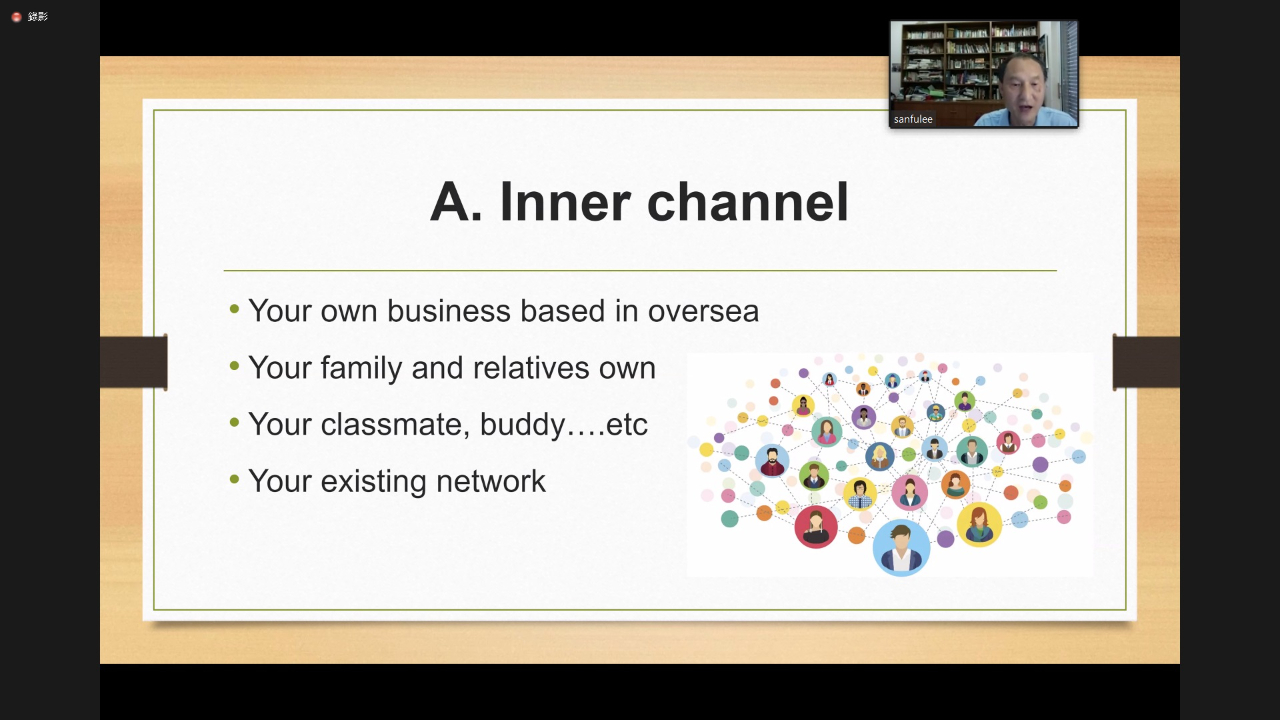 錄影

sanfulee

A. Inner channel

• Your own business based in oversea
• Your family and relatives own
• Your classmate, buddy….etc
• Your existing network